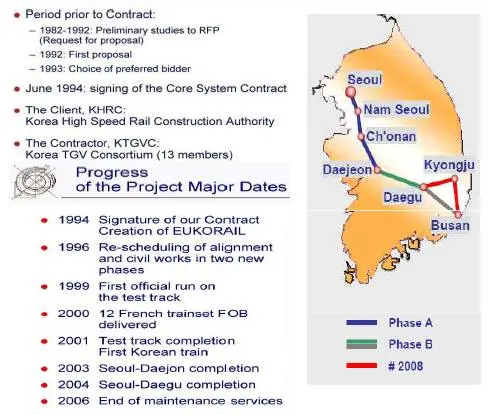 • Period prior to Contract:
– 1982-1992: Preliminary studies to RFP (Request for proposal)
– 1992: First proposal
– 1993: Choice of preferred bidder

• June 1994: signing of the Core System Contract

• The Client, KHRC: Korea High Speed Rail Construction Authority

• The Contractor, KTGVC: Korea TGV Consortium (13 members)

Progress of the Project Major Dates

• 1994 Signature of our Contract Creation of EUKORAIL
• 1996 Re-scheduling of alignment and civil works in two new phases
• 1999 First official run on the test track
• 2000 12 French trainset FOB delivered
• 2001 Test track completion First Korean train
• 2003 Seoul-Daejon completion
• 2004 Seoul-Daegu completion
• 2006 End of maintenance services

Seoul
Nam Seoul
Ch'onan
Daejeon
Kyongju
Daegu
Busan

Phase A
Phase B
# 2008